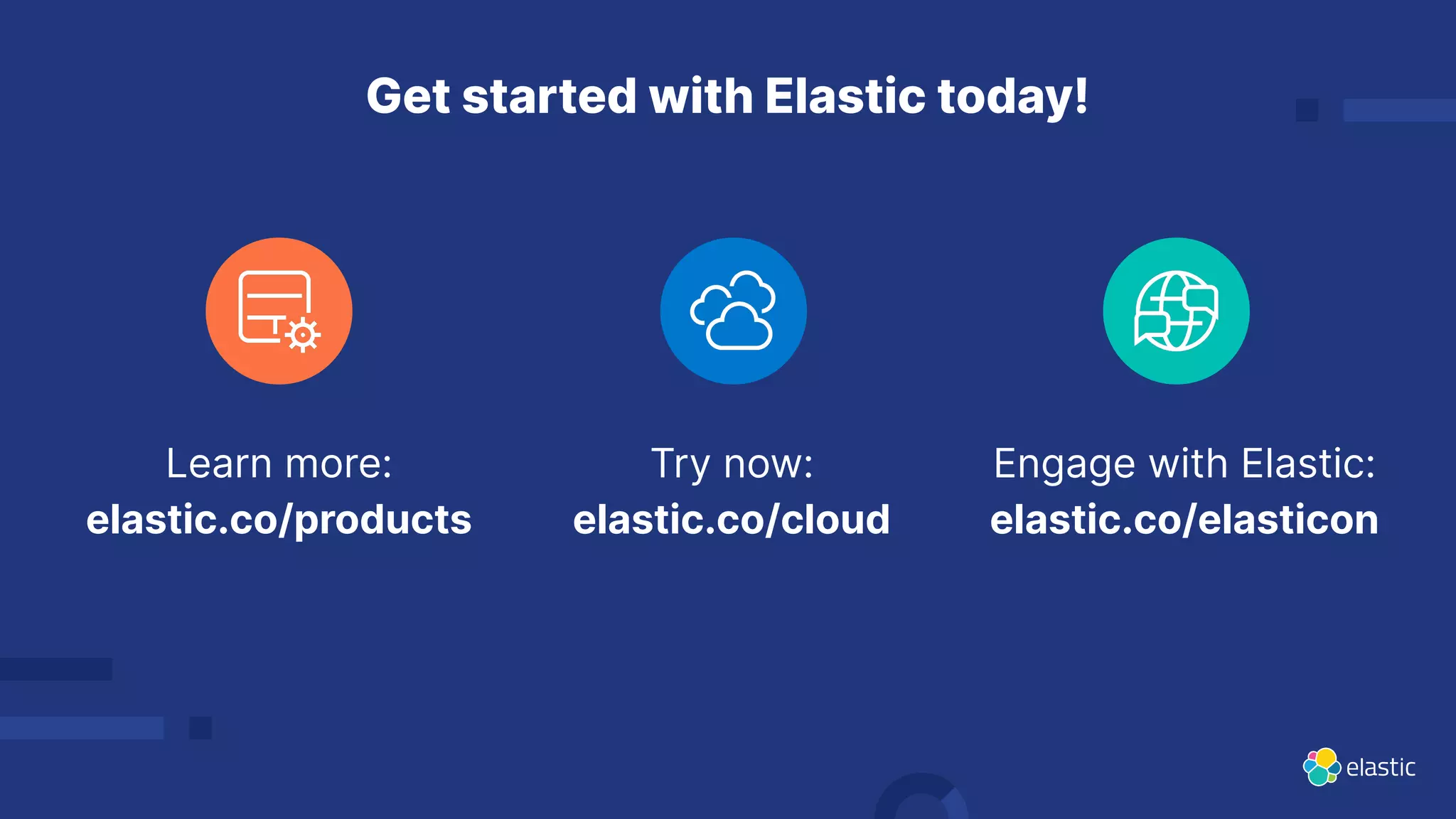 Get started with Elastic today!

Learn more:
elastic.co/products

Try now:
elastic.co/cloud

Engage with Elastic:
elastic.co/elasticon

elastic